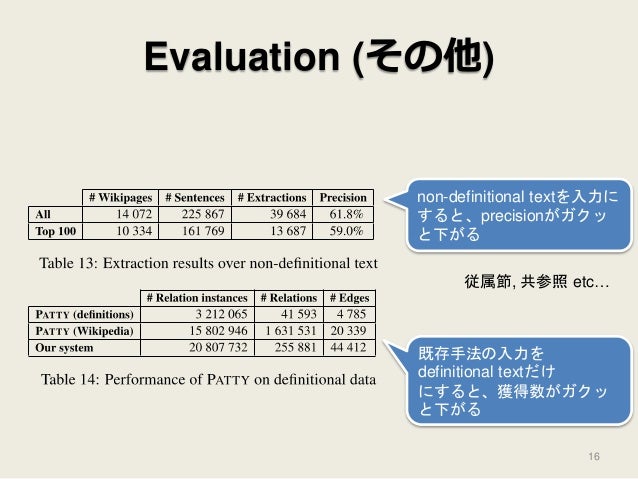 Evaluation (その他)

| | # Wikipages | # Sentences | # Extractions | Precision |
|---|---|---|---|---|
| All | 14 072 | 225 867 | 39 684 | 61.8% |
| Top 100 | 10 334 | 161 769 | 13 687 | 59.0% |

Table 13: Extraction results over non-definitional text

non-definitional textを入力にすると、precisionがガクッと下がる

従属節, 共参照 etc…

| | # Relation instances | # Relations | # Edges |
|---|---|---|---|
| PATTY (definitions) | 3 212 065 | 41 593 | 4 785 |
| PATTY (Wikipedia) | 15 802 946 | 1 631 531 | 20 339 |
| Our system | 20 807 732 | 255 881 | 44 412 |

Table 14: Performance of PATTY on definitional data

既存手法の入力を definitional textだけ にすると、獲得数がガクッと下がる

16